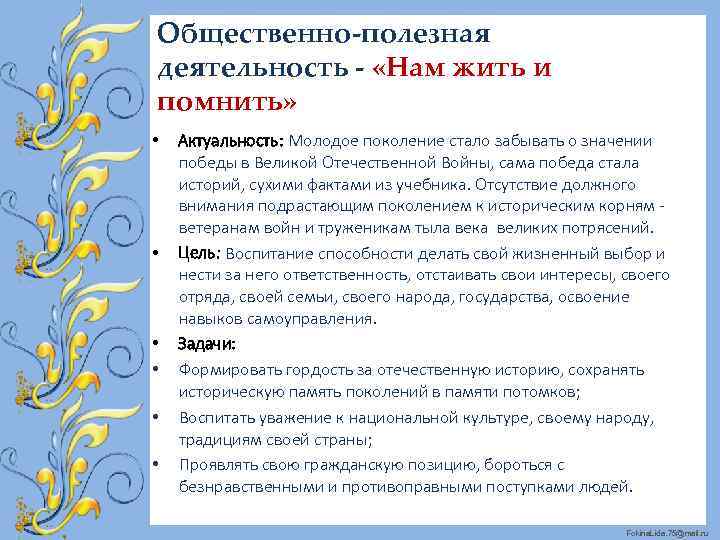 Общественно-полезная деятельность - «Нам жить и помнить»

• Актуальность: Молодое поколение стало забывать о значении победы в Великой Отечественной Войны, сама победа стала историй, сухими фактами из учебника. Отсутствие должного внимания подрастающим поколением к историческим корням - ветеранам войн и труженикам тыла века великих потрясений.

• Цель: Воспитание способности делать свой жизненный выбор и нести за него ответственность, отстаивать свои интересы, своего отряда, своей семьи, своего народа, государства, освоение навыков самоуправления.

• Задачи:

• Формировать гордость за отечественную историю, сохранять историческую память поколений в памяти потомков;

• Воспитать уважение к национальной культуре, своему народу, традициям своей страны;

• Проявлять свою гражданскую позицию, бороться с безнравственными и противоправными поступками людей.

FokinaLida.75@mail.ru